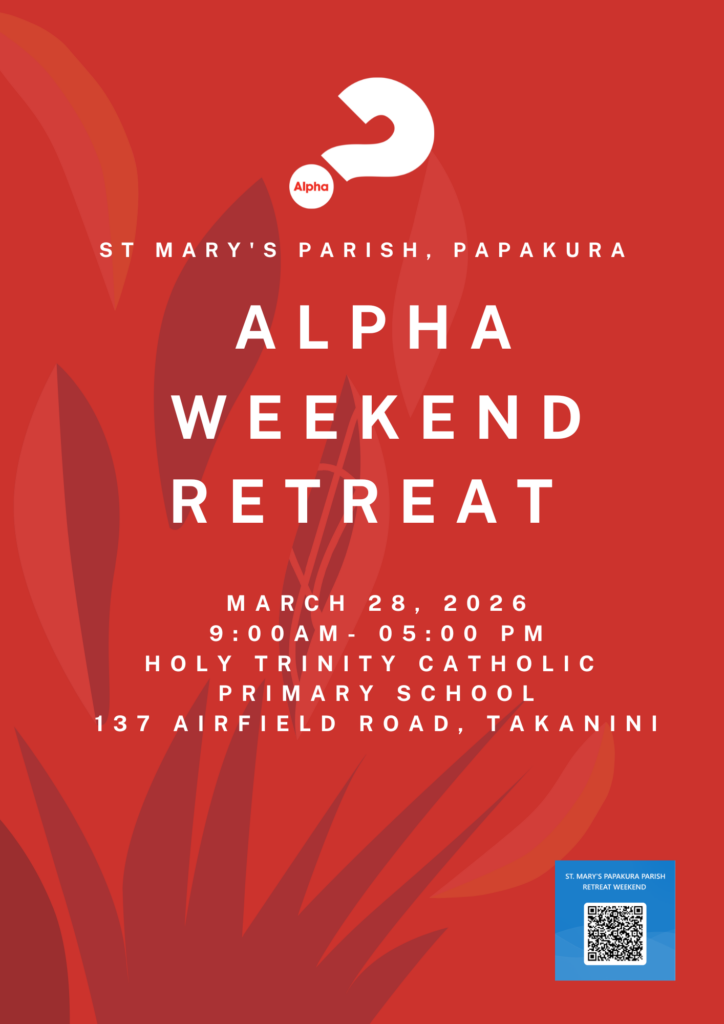 Alpha

ST MARY'S PARISH, PAPAKURA

ALPHA WEEKEND RETREAT

MARCH 28, 2026
9:00AM- 05:00 PM
HOLY TRINITY CATHOLIC PRIMARY SCHOOL
137 AIRFIELD ROAD, TAKANINI

ST. MARY'S PAPAKURA PARISH RETREAT WEEKEND